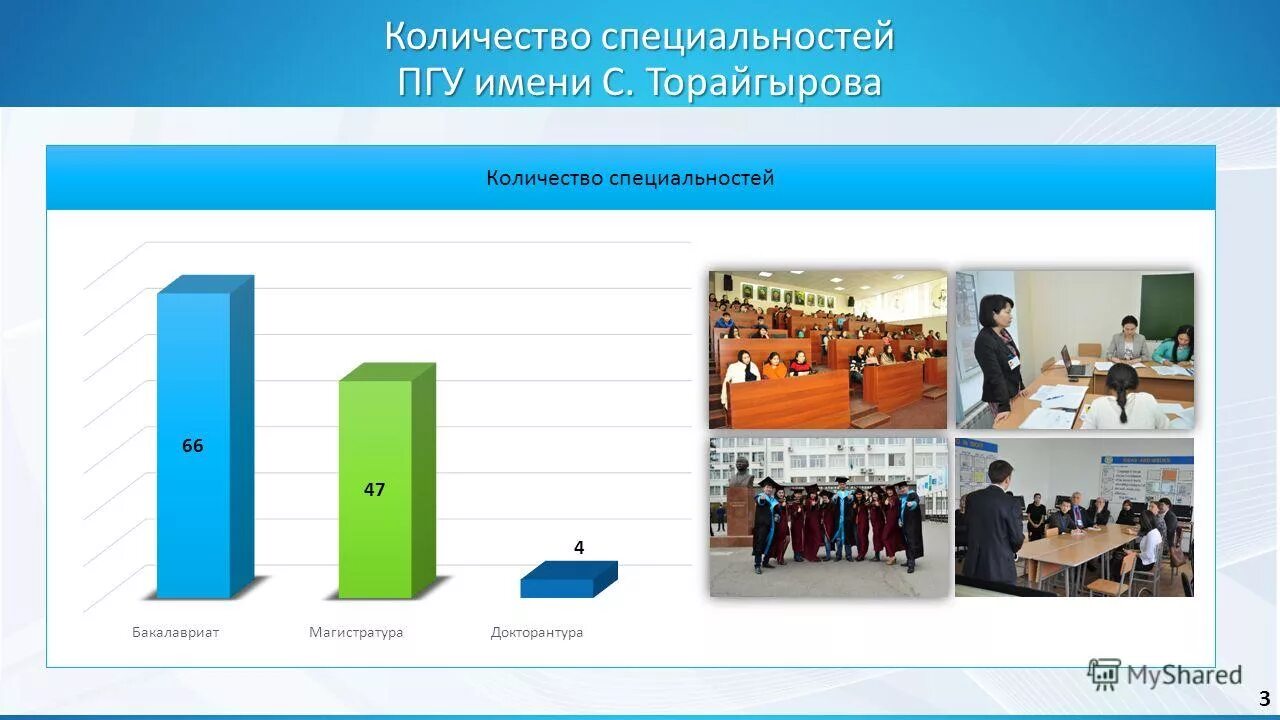 Количество специальностей ПГУ имени С. Торайгырова

Количество специальностей

66

47

4

Бакалавриат

Магистратура

Докторантура

MyShared

3